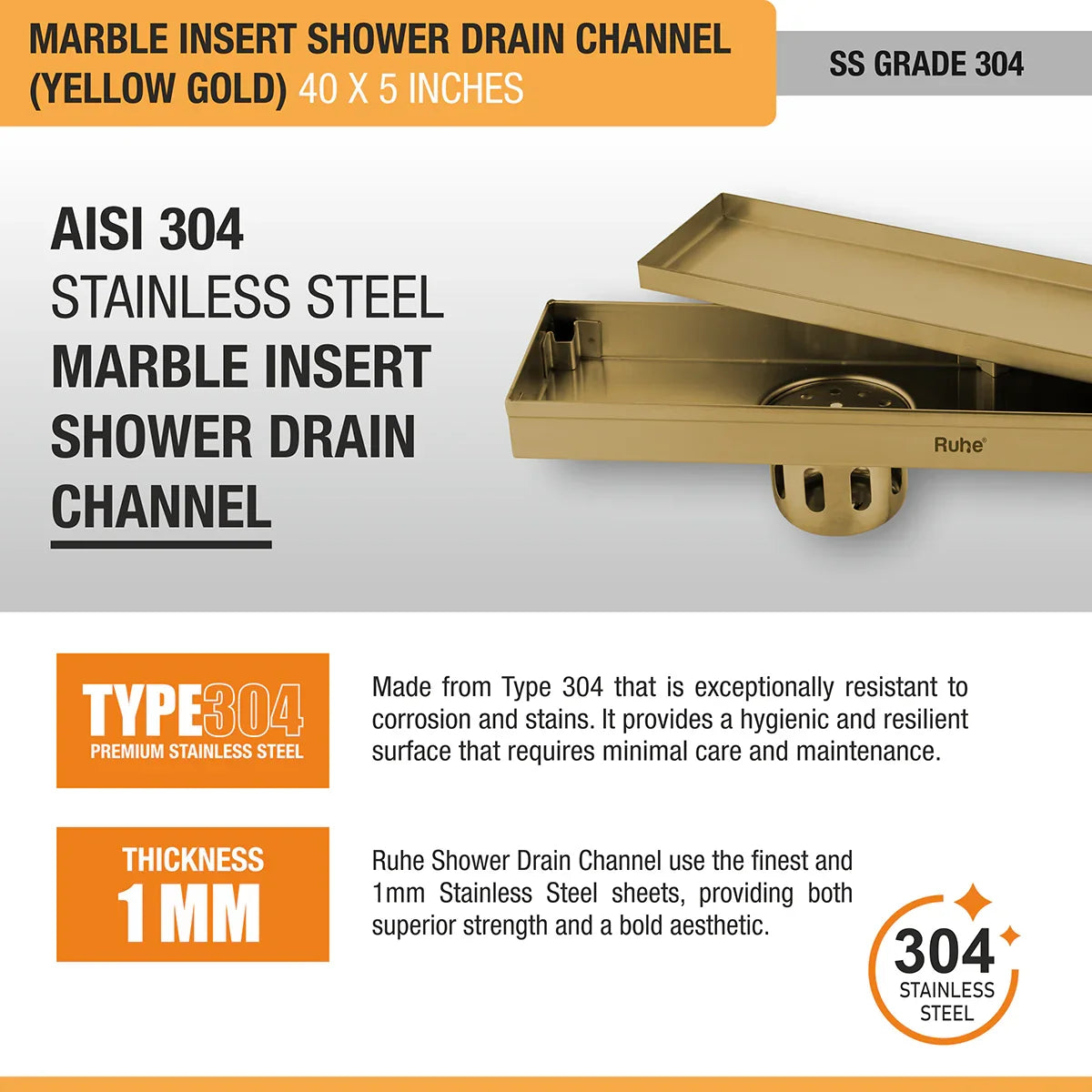 MARBLE INSERT SHOWER DRAIN CHANNEL (YELLOW GOLD) 40 X 5 INCHES

SS GRADE 304

AISI 304
STAINLESS STEEL
MARBLE INSERT
SHOWER DRAIN
CHANNEL

Ruhe®

TYPE304
PREMIUM STAINLESS STEEL

Made from Type 304 that is exceptionally resistant to corrosion and stains. It provides a hygienic and resilient surface that requires minimal care and maintenance.

THICKNESS
1 MM

Ruhe Shower Drain Channel use the finest and 1mm Stainless Steel sheets, providing both superior strength and a bold aesthetic.

304
STAINLESS
STEEL